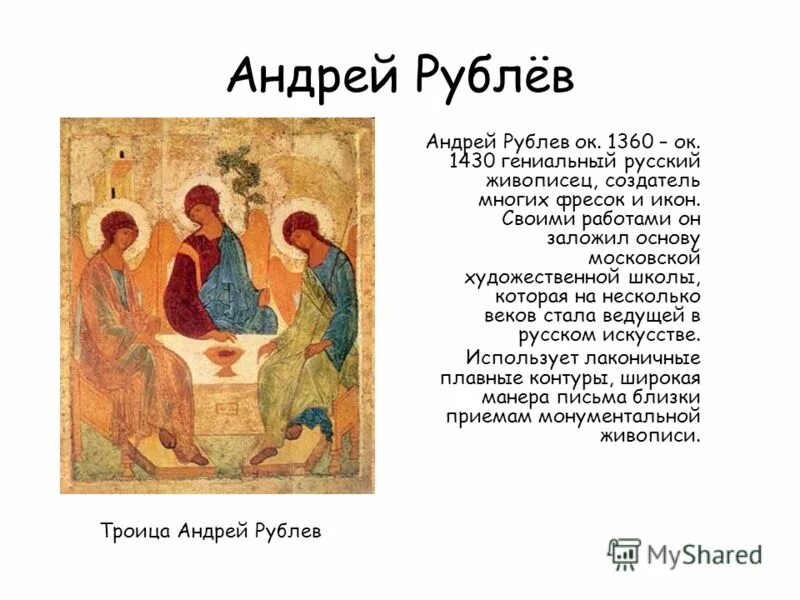 Андрей Рублёв

Андрей Рублев ок. 1360 – ок. 1430 гениальный русский живописец, создатель многих фресок и икон. Своими работами он заложил основу московской художественной школы, которая на несколько веков стала ведущей в русском искусстве.

Использует лаконичные плавные контуры, широкая манера письма близки приемам монументальной живописи.

Троица Андрей Рублев

MyShared